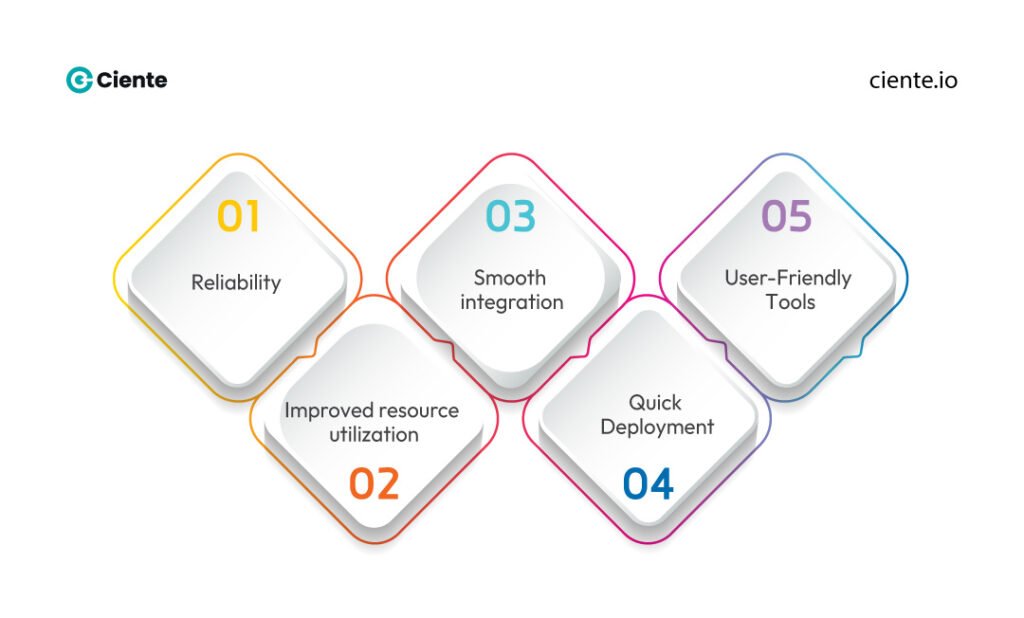 Ciente

ciente.io

01

Reliability

Improved resource utilization

02

03

Smooth integration

Quick Deployment

04

05

User-Friendly Tools